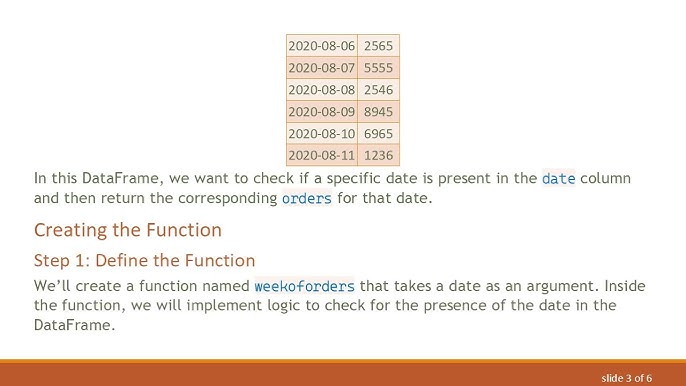 | 2020-08-06 | 2565 |
|---|---|
| 2020-08-07 | 5555 |
| 2020-08-08 | 2546 |
| 2020-08-09 | 8945 |
| 2020-08-10 | 6965 |
| 2020-08-11 | 1236 |

In this DataFrame, we want to check if a specific date is present in the date column and then return the corresponding orders for that date.

Creating the Function

Step 1: Define the Function

We'll create a function named weekoforders that takes a date as an argument. Inside the function, we will implement logic to check for the presence of the date in the DataFrame.

slide 3 of 6